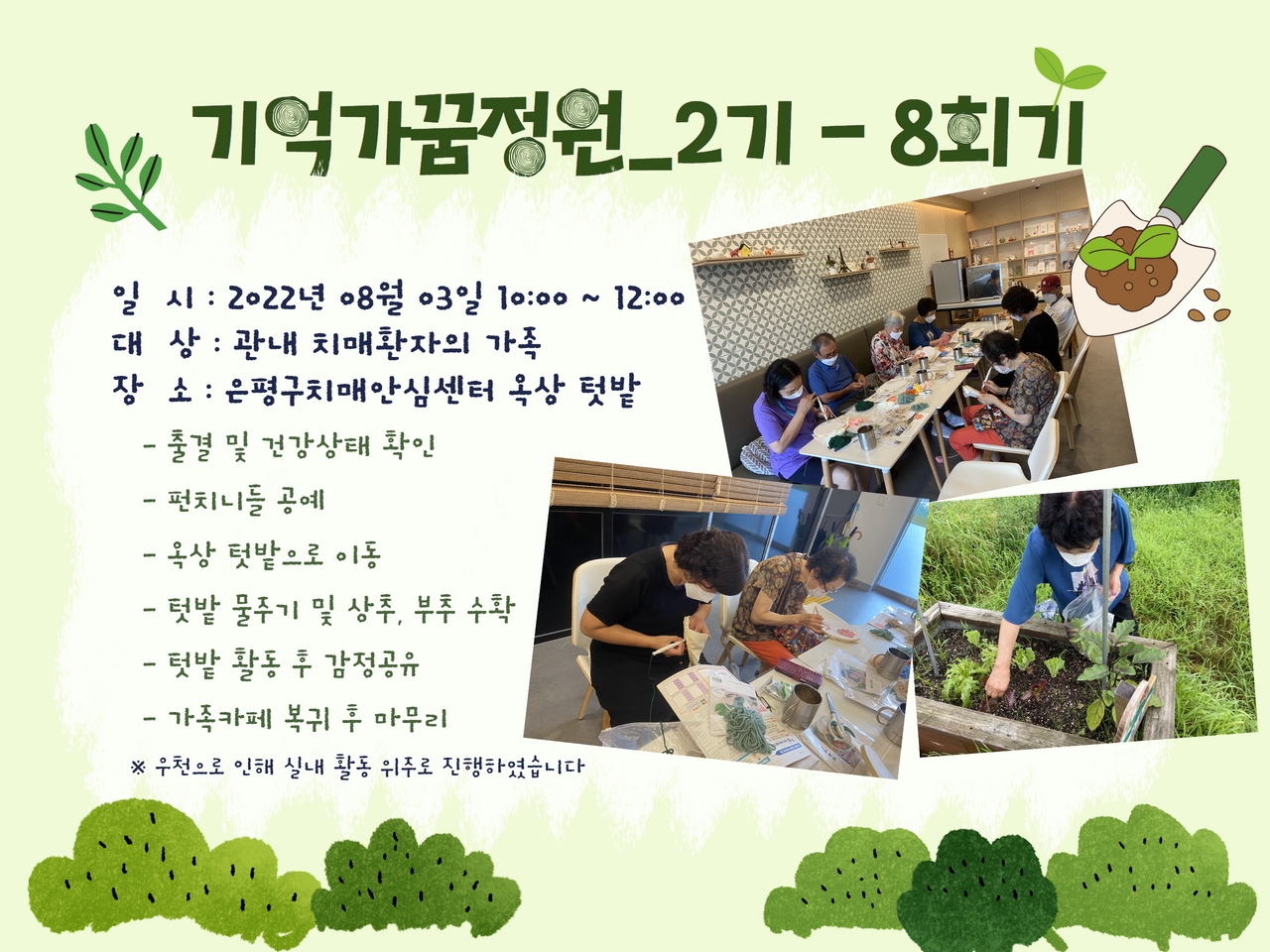 기억가꿈정원_2기 - 8회기

일 시 : 2022년 08월 03일 10:00 ~ 12:00
대 상 : 관내 치매환자의 가족
장 소 : 은평구치매안심센터 옥상 텃밭

- 출결 및 건강상태 확인
- 펀치니들 공예
- 옥상 텃밭으로 이동
- 텃밭 물주기 및 상추, 부추 수확
- 텃밭 활동 후 감정공유
- 가족카페 복귀 후 마무리

※ 우천으로 인해 실내 활동 위주로 진행하였습니다